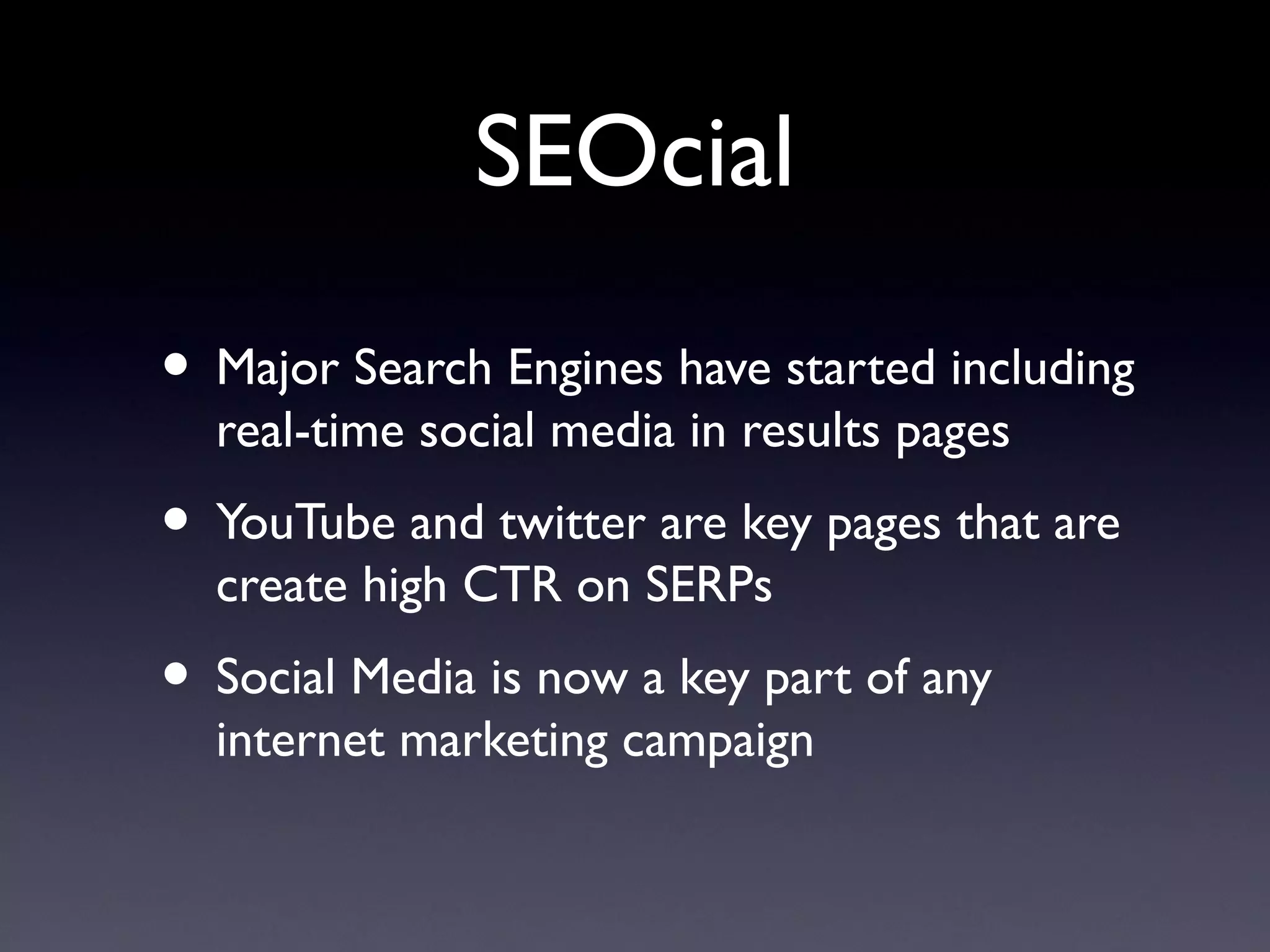 SEOcial

• Major Search Engines have started including real-time social media in results pages

• YouTube and twitter are key pages that are create high CTR on SERPs

• Social Media is now a key part of any internet marketing campaign